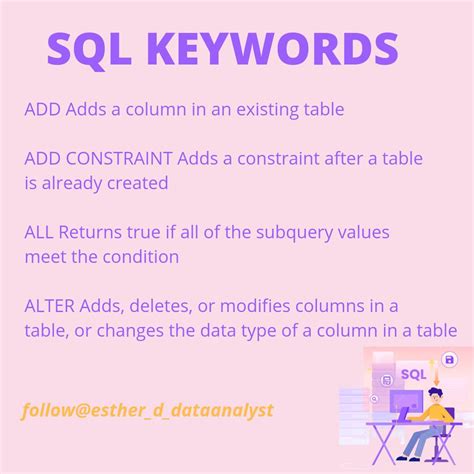 SQL KEYWORDS

ADD Adds a column in an existing table

ADD CONSTRAINT Adds a constraint after a table is already created

ALL Returns true if all of the subquery values meet the condition

ALTER Adds, deletes, or modifies columns in a table, or changes the data type of a column in a table

SQL

follow@esther_d_dataanalyst